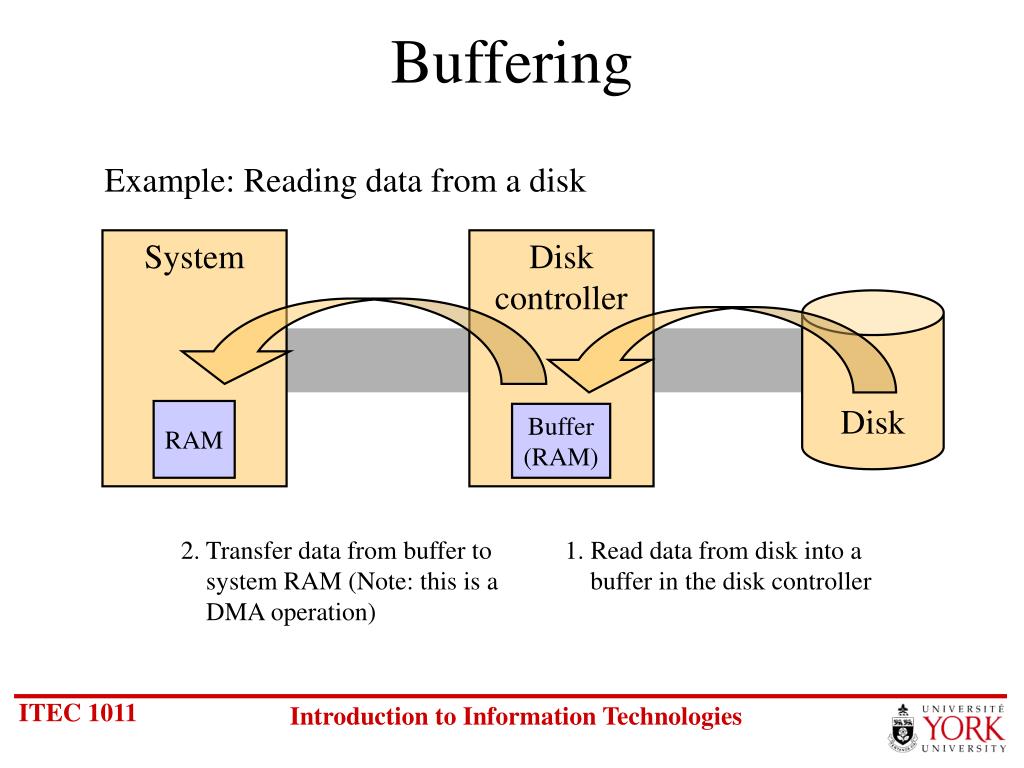 Buffering

Example: Reading data from a disk

System

RAM

Disk controller

Buffer (RAM)

Disk

2. Transfer data from buffer to system RAM (Note: this is a DMA operation)

1. Read data from disk into a buffer in the disk controller

ITEC 1011

Introduction to Information Technologies

UNIVERSITÉ YORK UNIVERSITY